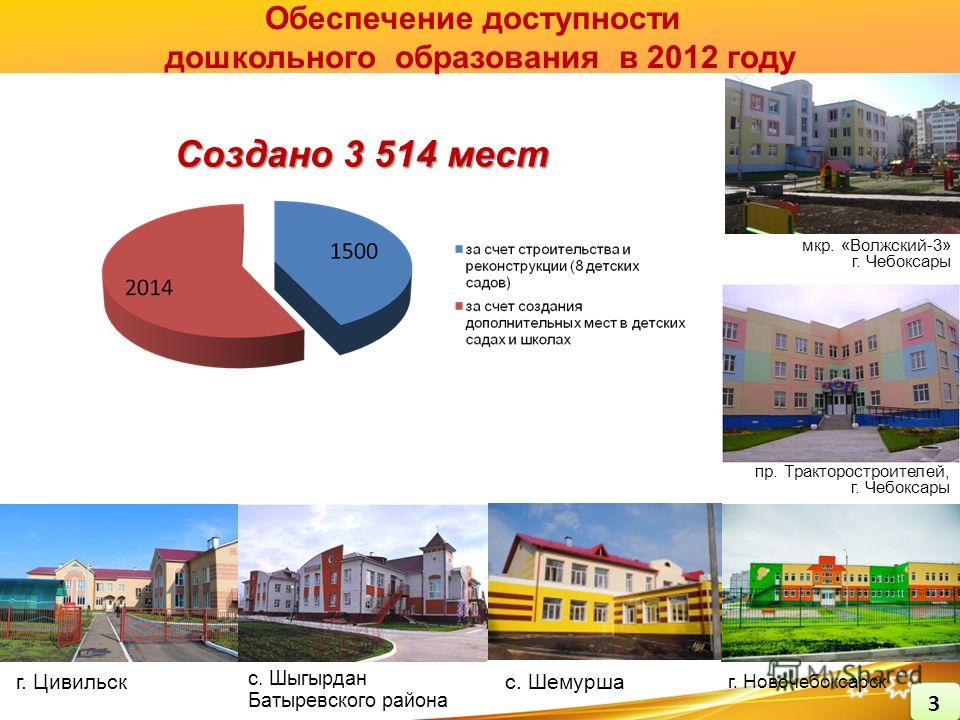 Обеспечение доступности дошкольного образования в 2012 году

Создано 3 514 мест

1500

2014

за счет строительства и реконструкции (8 детских садов)

за счет создания дополнительных мест в детских садах и школах

мкр. «Волжский-3» г. Чебоксары

пр. Тракторостроителей, г. Чебоксары

г. Цивильск

с. Шыгырдан Батыревского района

с. Шемурша

г. Новочебоксарск

MyShared

3